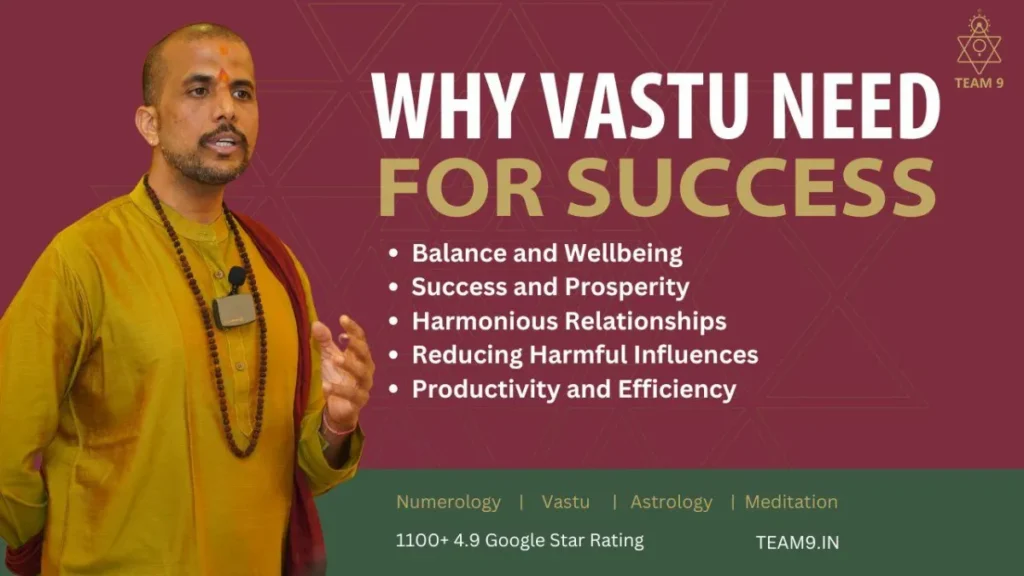 TEAM 9

WHY VASTU NEED FOR SUCCESS

• Balance and Wellbeing
• Success and Prosperity
• Harmonious Relationships
• Reducing Harmful Influences
• Productivity and Efficiency

Numerology | Vastu | Astrology | Meditation

1100+ 4.9 Google Star Rating

TEAM9.IN